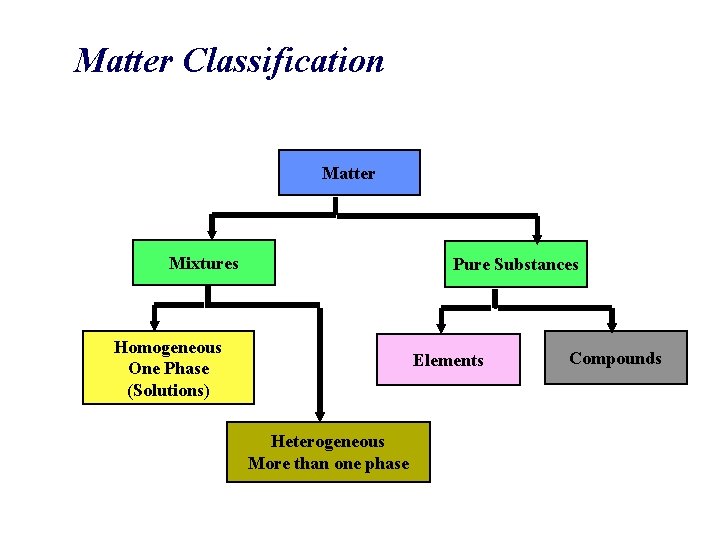 Matter Classification

Matter

Mixtures

Pure Substances

Homogeneous
One Phase
(Solutions)

Heterogeneous
More than one phase

Elements

Compounds